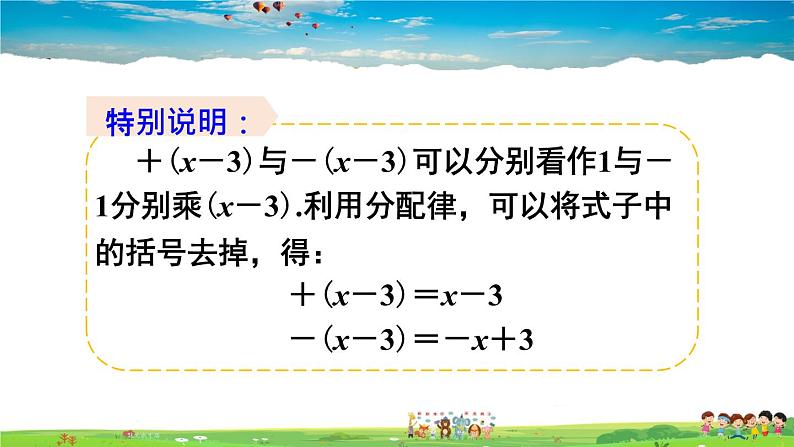 特别说明：

$+(x-3)$与$-(x-3)$可以分别看作1与$-1$分别乘$(x-3)$.利用分配律，可以将式子中的括号去掉，得：

$+(x-3)=x-3$

$-(x-3)=-x+3$